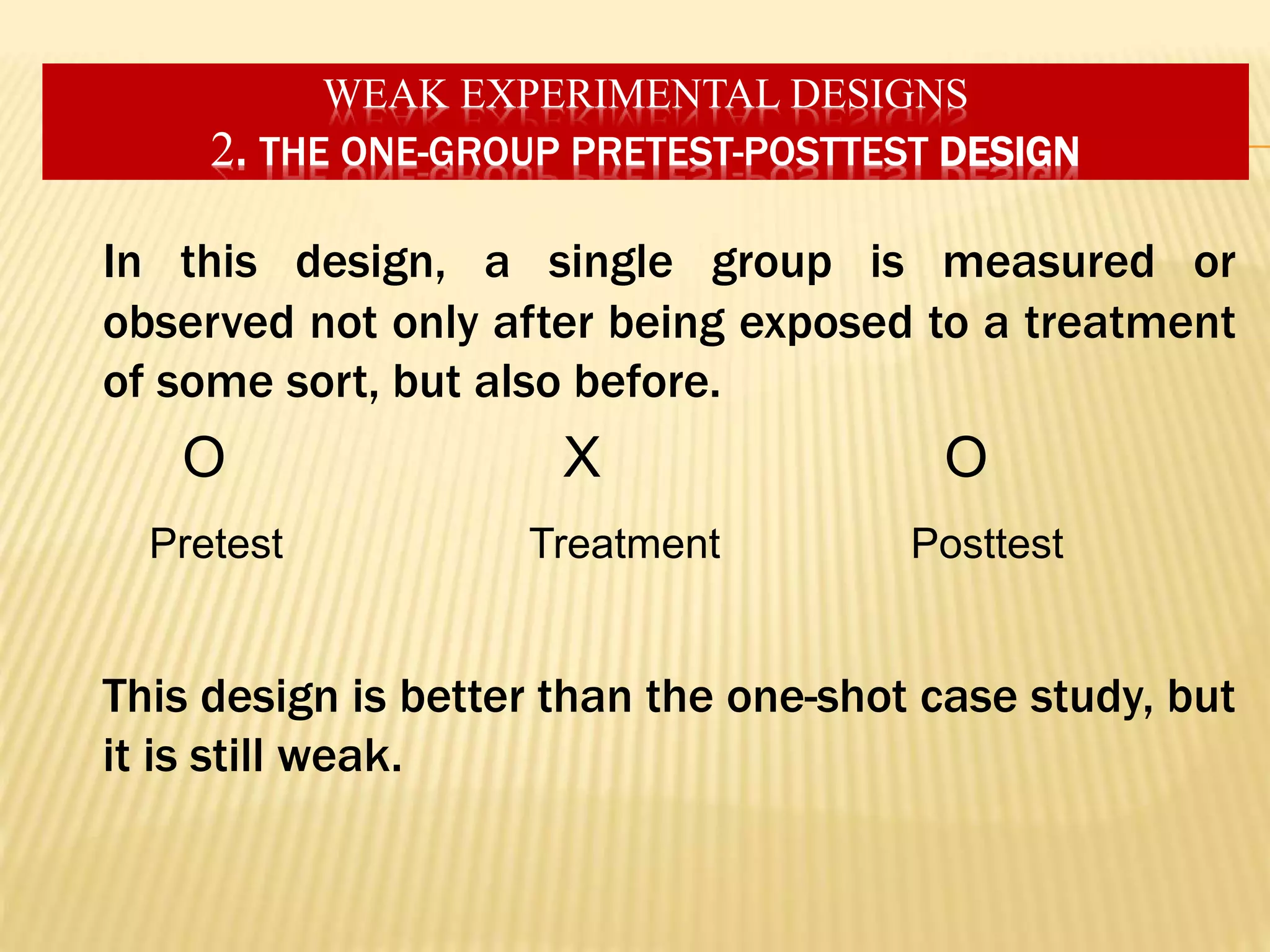 WEAK EXPERIMENTAL DESIGNS
2. THE ONE-GROUP PRETEST-POSTTEST DESIGN

In this design, a single group is measured or observed not only after being exposed to a treatment of some sort, but also before.

O X O

Pretest Treatment Posttest

This design is better than the one-shot case study, but it is still weak.